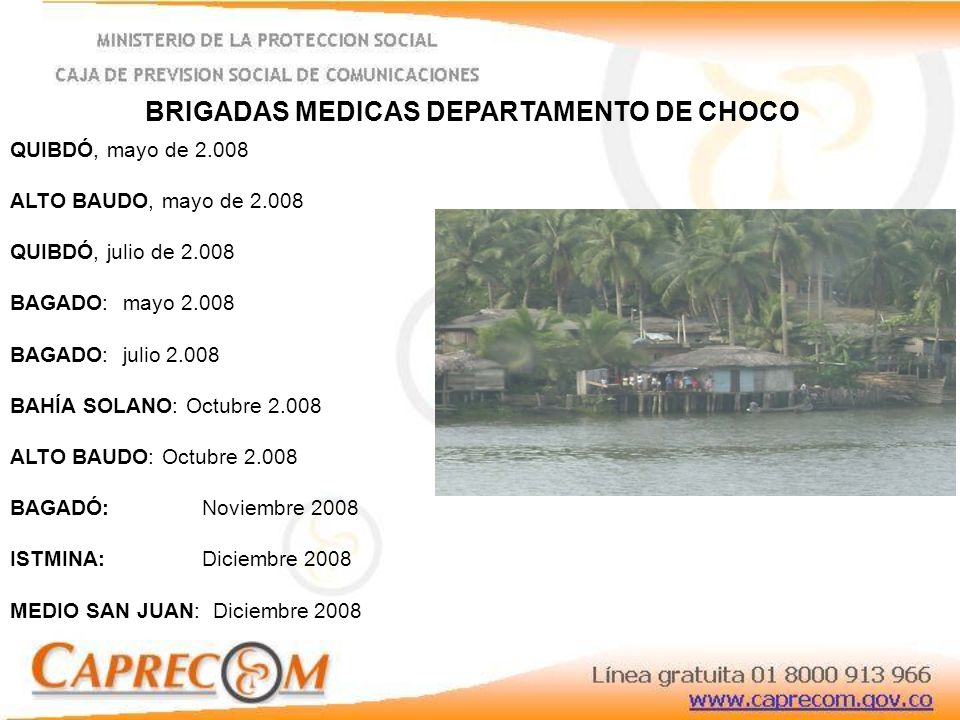 MINISTERIO DE LA PROTECCION SOCIAL
CAJA DE PREVISION SOCIAL DE COMUNICACIONES

BRIGADAS MEDICAS DEPARTAMENTO DE CHOCO

QUIBDÓ, mayo de 2.008

ALTO BAUDO, mayo de 2.008

QUIBDÓ, julio de 2.008

BAGADO: mayo 2.008

BAGADO: julio 2.008

BAHÍA SOLANO: Octubre 2.008

ALTO BAUDO: Octubre 2.008

BAGADÓ: Noviembre 2008

ISTMINA: Diciembre 2008

MEDIO SAN JUAN: Diciembre 2008

CAPRECOM

Línea gratuita 01 8000 913 966
www.caprecom.gov.co